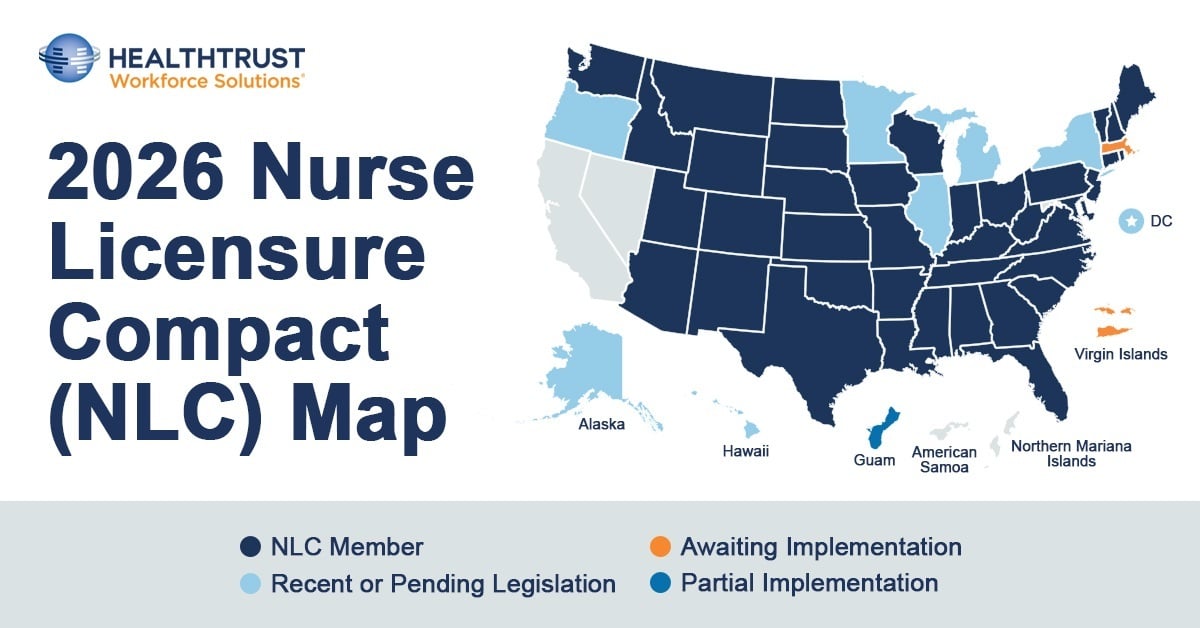 HEALTHTRUST
Workforce Solutions®

2026 Nurse Licensure Compact (NLC) Map

DC

Virgin Islands

Alaska

Hawaii

Guam

American Samoa

Northern Mariana Islands

NLC Member
Recent or Pending Legislation
Awaiting Implementation
Partial Implementation